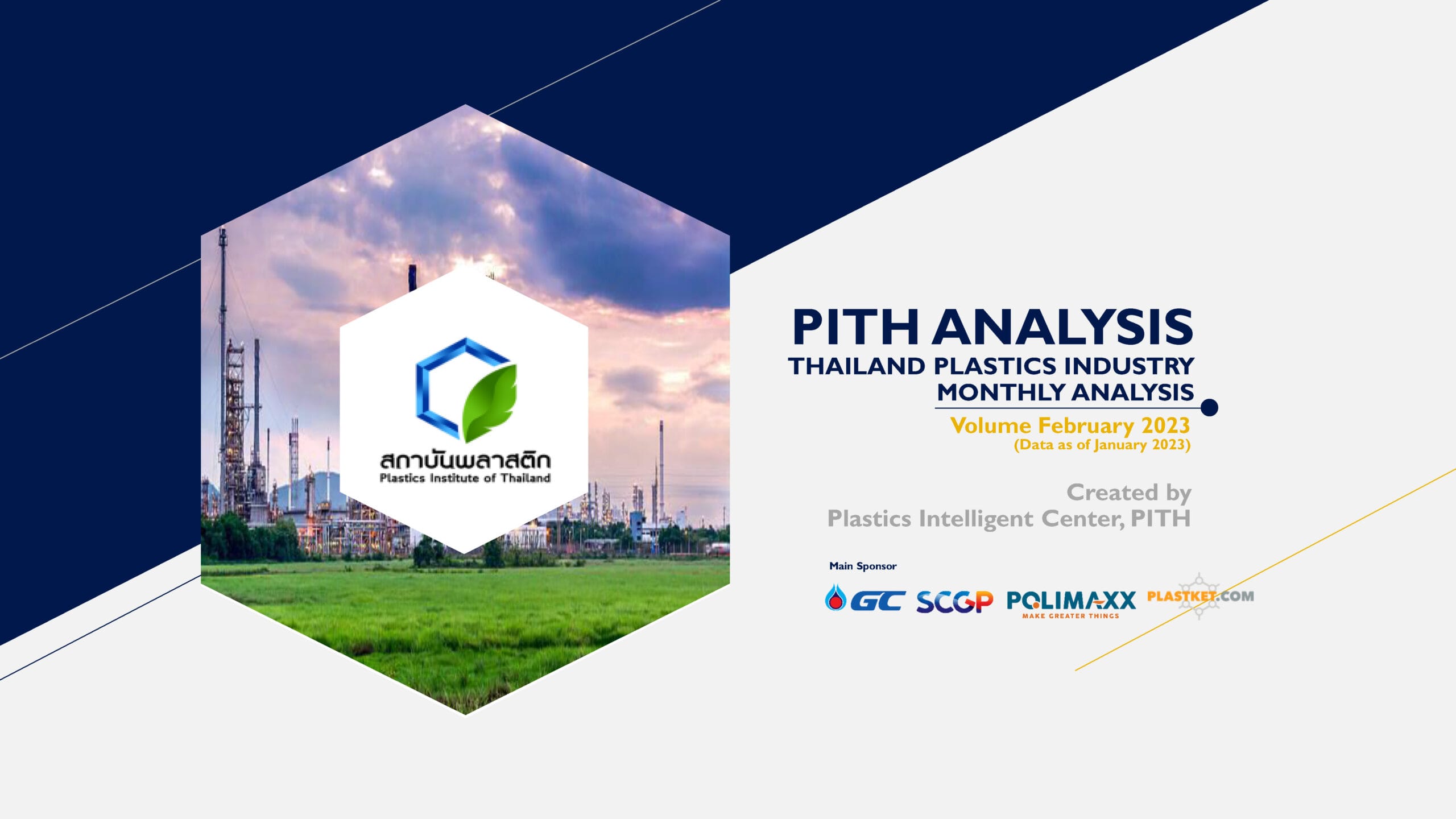 สถาบันพลาสติก
Plastics Institute of Thailand

PITH ANALYSIS
THAILAND PLASTICS INDUSTRY
MONTHLY ANALYSIS

Volume February 2023
(Data as of January 2023)

Created by
Plastics Intelligent Center, PITH

Main Sponsor

GC SCGP POLIMAXX
MAKE GREATER THINGS
PLASTKET.COM